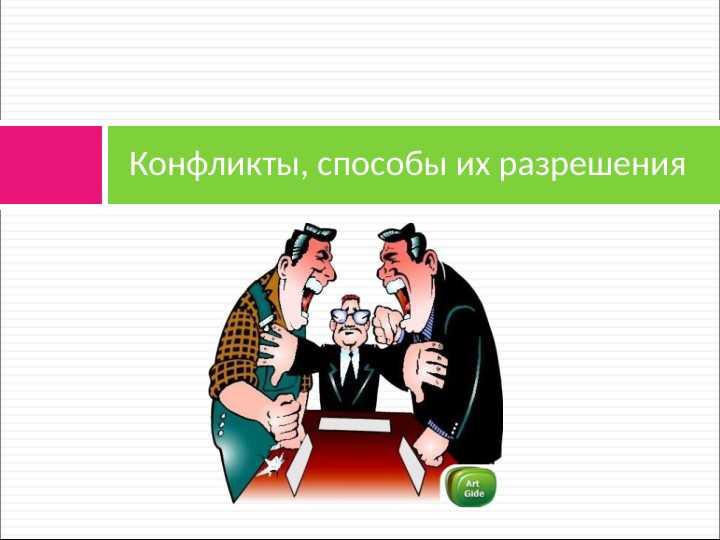 Конфликты, способы их разрешения

Art Gide